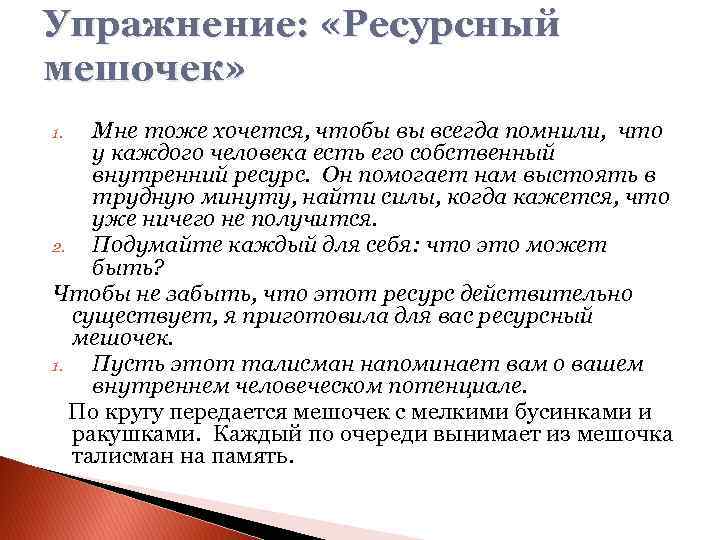 Упражнение: «Ресурсный мешочек»

1. Мне тоже хочется, чтобы вы всегда помнили, что у каждого человека есть его собственный внутренний ресурс. Он помогает нам выстоять в трудную минуту, найти силы, когда кажется, что уже ничего не получится.
2. Подумайте каждый для себя: что это может быть?

Чтобы не забыть, что этот ресурс действительно существует, я приготовила для вас ресурсный мешочек.

1. Пусть этот талисман напоминает вам о вашем внутреннем человеческом потенциале.

По кругу передается мешочек с мелкими бусинками и ракушками. Каждый по очереди вынимает из мешочка талисман на память.